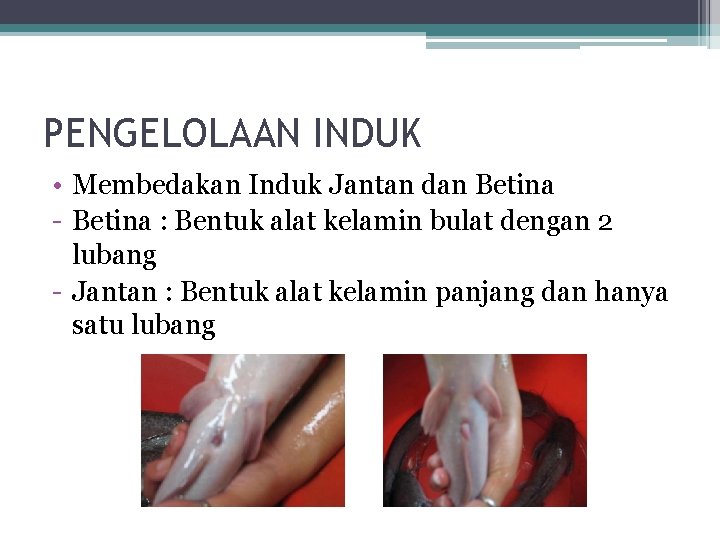 PENGELOLAAN INDUK

• Membedakan Induk Jantan dan Betina
- Betina : Bentuk alat kelamin bulat dengan 2 lubang
- Jantan : Bentuk alat kelamin panjang dan hanya satu lubang